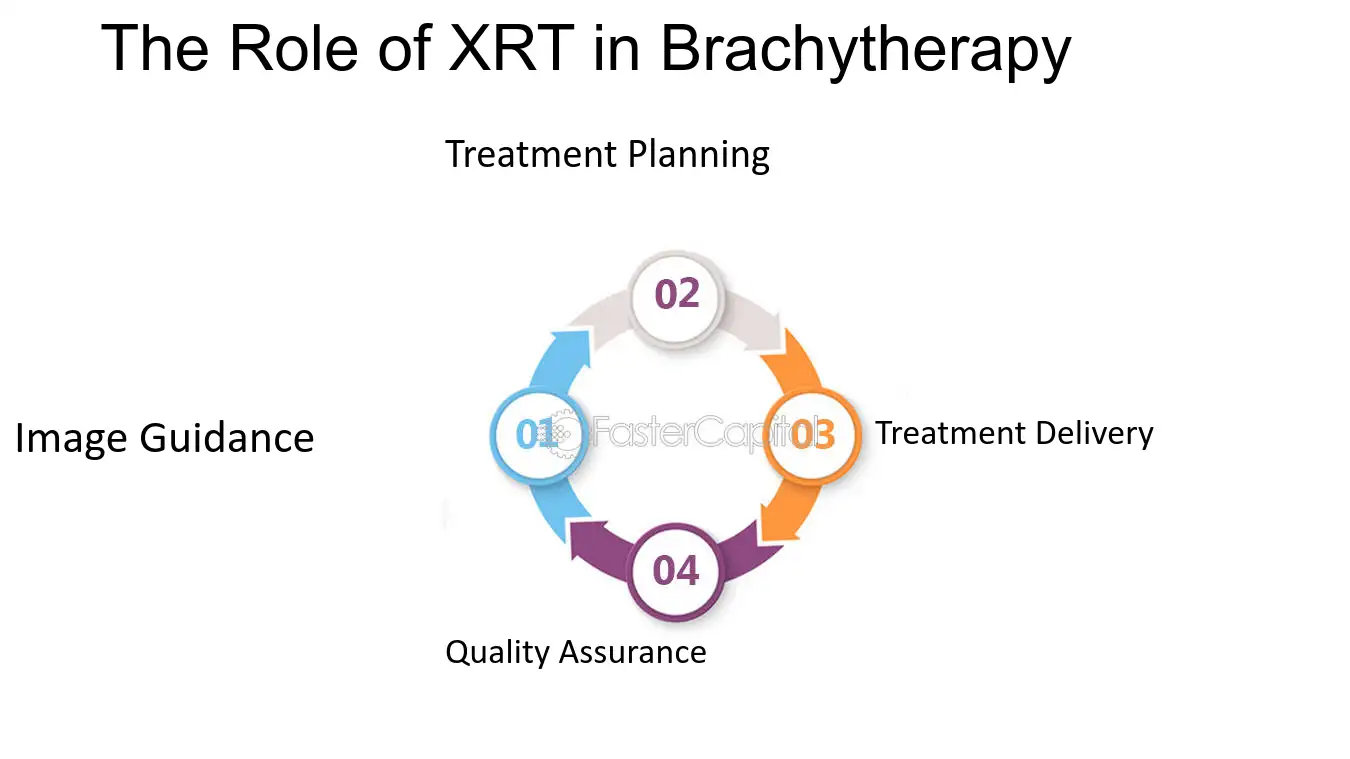 The Role of XRT in Brachytherapy

Treatment Planning

02

Image Guidance

01

03

Treatment Delivery

04

Quality Assurance

FasterCapital